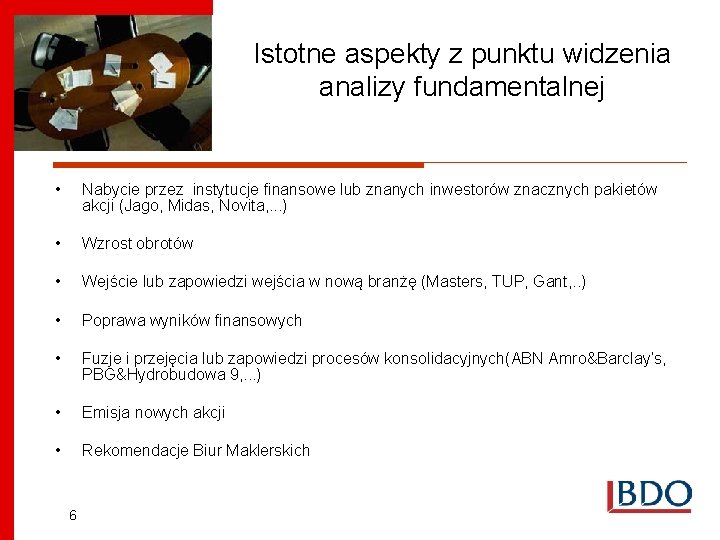 Istotne aspekty z punktu widzenia analizy fundamentalnej

• Nabycie przez instytucje finansowe lub znanych inwestorów znacznych pakietów akcji (Jago, Midas, Novita,...)

• Wzrost obrotów

• Wejście lub zapowiedzi wejścia w nową branżę (Masters, TUP, Gant,..)

• Poprawa wyników finansowych

• Fuzje i przejęcia lub zapowiedzi procesów konsolidacyjnych(ABN Amro&Barclay's, PBG&Hydrobudowa 9,...)

• Emisja nowych akcji

• Rekomendacje Biur Maklerskich

6

BDO